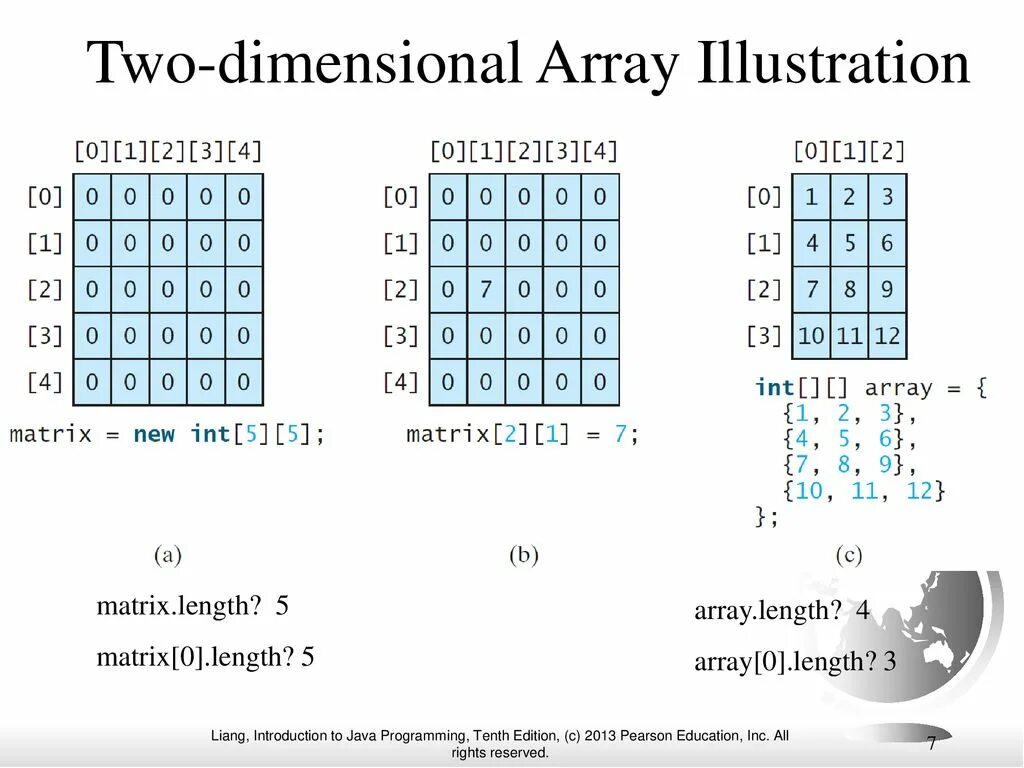 Two-dimensional Array Illustration

|  | [0] | [1] | [2] | [3] | [4] |
|---|---|---|---|---|---|
| [0] | 0 | 0 | 0 | 0 | 0 |
| [1] | 0 | 0 | 0 | 0 | 0 |
| [2] | 0 | 0 | 0 | 0 | 0 |
| [3] | 0 | 0 | 0 | 0 | 0 |
| [4] | 0 | 0 | 0 | 0 | 0 |

matrix = new int[5][5];

(a)

|  | [0] | [1] | [2] | [3] | [4] |
|---|---|---|---|---|---|
| [0] | 0 | 0 | 0 | 0 | 0 |
| [1] | 0 | 0 | 0 | 0 | 0 |
| [2] | 0 | 7 | 0 | 0 | 0 |
| [3] | 0 | 0 | 0 | 0 | 0 |
| [4] | 0 | 0 | 0 | 0 | 0 |

matrix[2][1] = 7;

(b)

|  | [0] | [1] | [2] |
|---|---|---|---|
| [0] | 1 | 2 | 3 |
| [1] | 4 | 5 | 6 |
| [2] | 7 | 8 | 9 |
| [3] | 10 | 11 | 12 |

int[][] array = {
{1, 2, 3},
{4, 5, 6},
{7, 8, 9},
{10, 11, 12}
};

(c)

matrix.length? 5

matrix[0].length? 5

array.length? 4

array[0].length? 3

Liang, Introduction to Java Programming, Tenth Edition, (c) 2013 Pearson Education, Inc. All rights reserved.

7